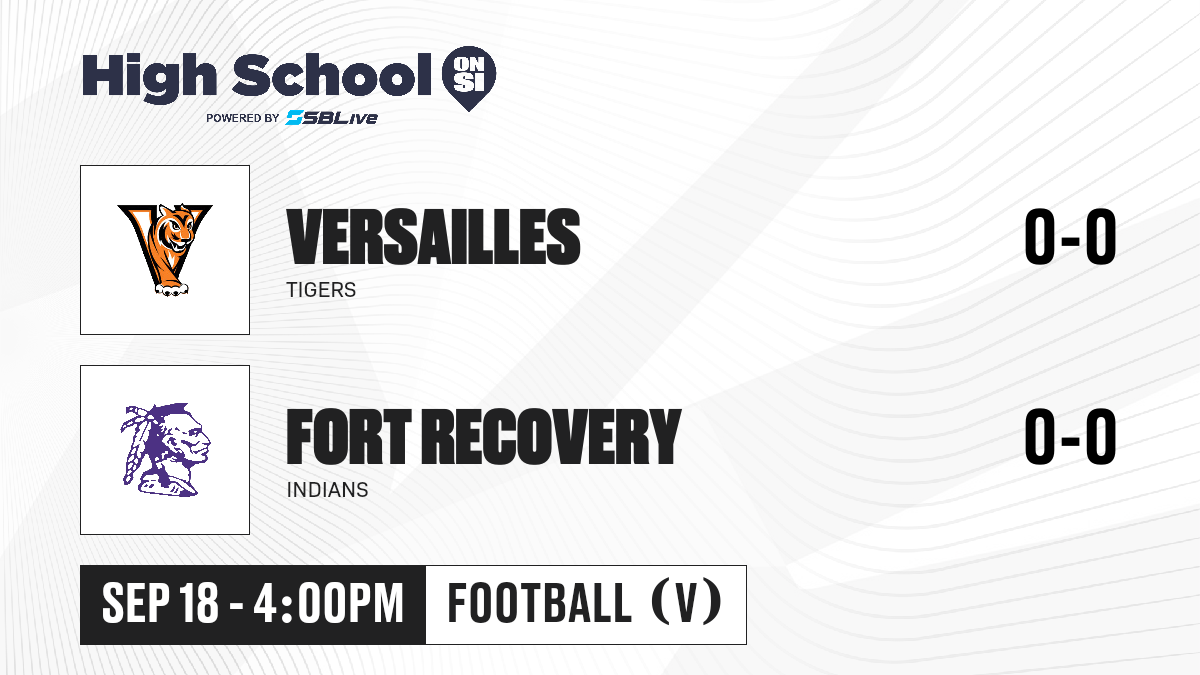 High School ON SI
POWERED BY SBLive

VERSAILLES
TIGERS
0-0

FORT RECOVERY
INDIANS
0-0

SEP 18 - 4:00PM
FOOTBALL (V)